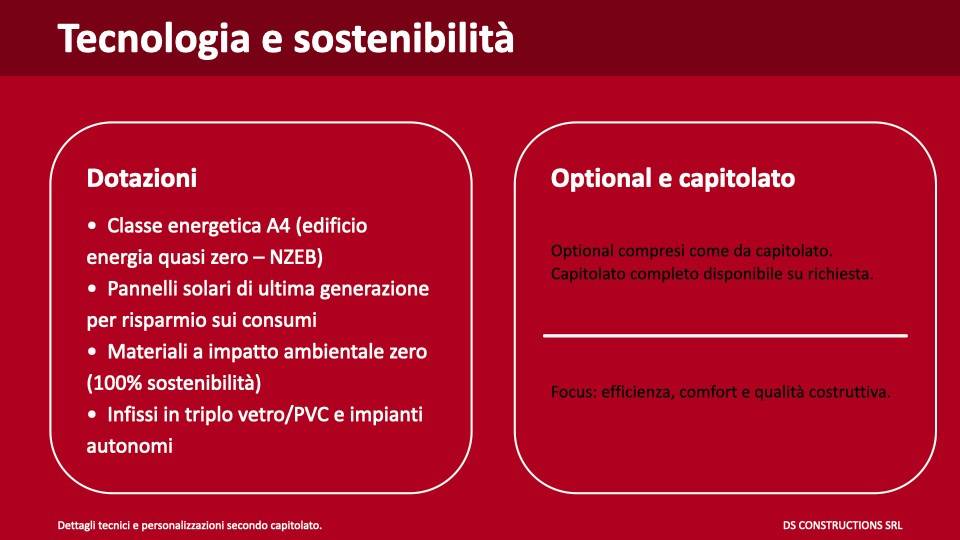 Tecnologia e sostenibilità

Dotazioni

• Classe energetica A4 (edificio energia quasi zero – NZEB)
• Pannelli solari di ultima generazione per risparmio sui consumi
• Materiali a impatto ambientale zero (100% sostenibilità)
• Infissi in triplo vetro/PVC e impianti autonomi

Optional e capitolato

Optional compresi come da capitolato.
Capitolato completo disponibile su richiesta.

Focus: efficienza, comfort e qualità costruttiva.

Dettagli tecnici e personalizzazioni secondo capitolato.

DS CONSTRUCTIONS SRL